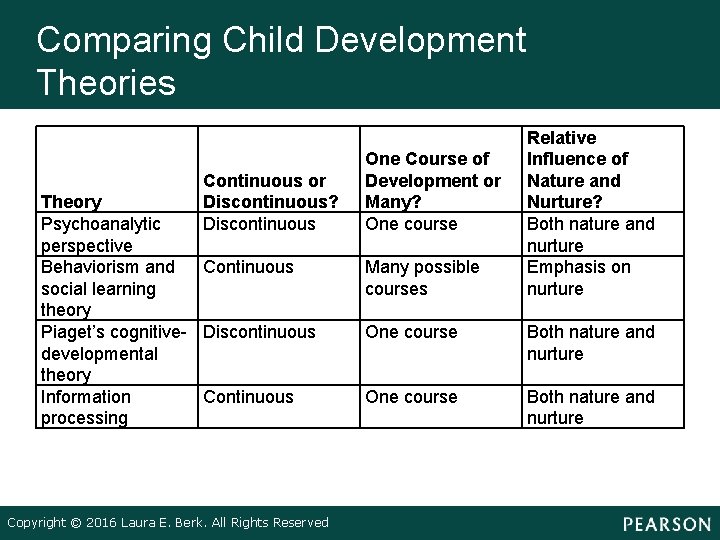 Comparing Child Development Theories

| Theory | Continuous or Discontinuous? | One Course of Development or Many? | Relative Influence of Nature and Nurture? |
|---|---|---|---|
| Psychoanalytic perspective | Discontinuous | One course | Both nature and nurture |
| Behaviorism and social learning theory | Continuous | Many possible courses | Emphasis on nurture |
| Piaget's cognitive-developmental theory | Discontinuous | One course | Both nature and nurture |
| Information processing | Continuous | One course | Both nature and nurture |

Copyright © 2016 Laura E. Berk. All Rights Reserved

PEARSON